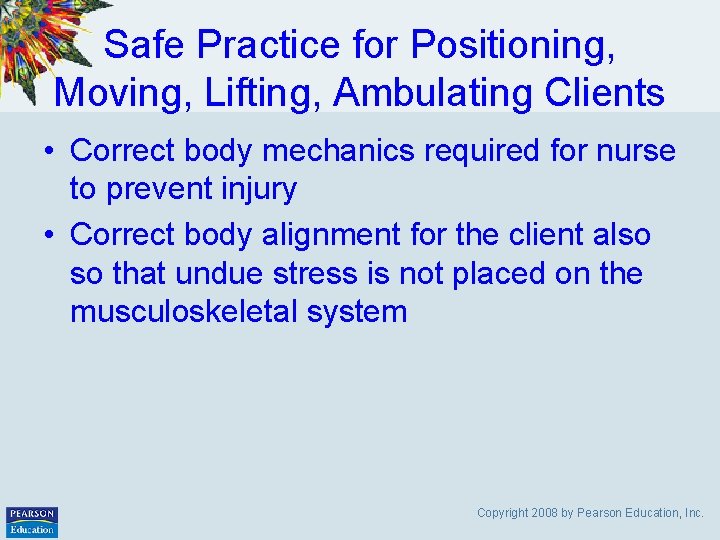 Safe Practice for Positioning, Moving, Lifting, Ambulating Clients

• Correct body mechanics required for nurse to prevent injury
• Correct body alignment for the client also so that undue stress is not placed on the musculoskeletal system

PEARSON
Education

Copyright 2008 by Pearson Education, Inc.